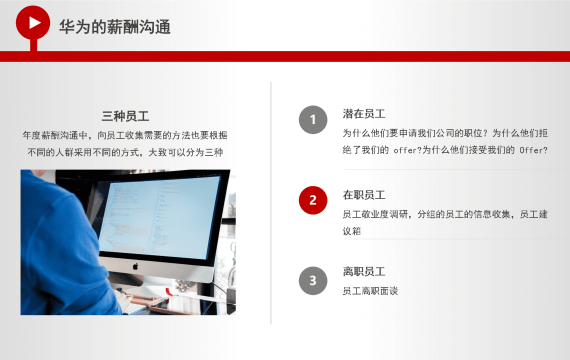 华为的薪酬沟通

三种员工

年度薪酬沟通中，向员工收集需要的方法也要根据不同的人群采用不同的方式，大致可以分为三种

1

潜在员工

为什么他们要申请我们公司的职位？为什么他们拒绝了我们的 offer?为什么他们接受我们的 Offer?

2

在职员工

员工敬业度调研，分组的员工的信息收集，员工建议箱

3

离职员工

员工离职面谈